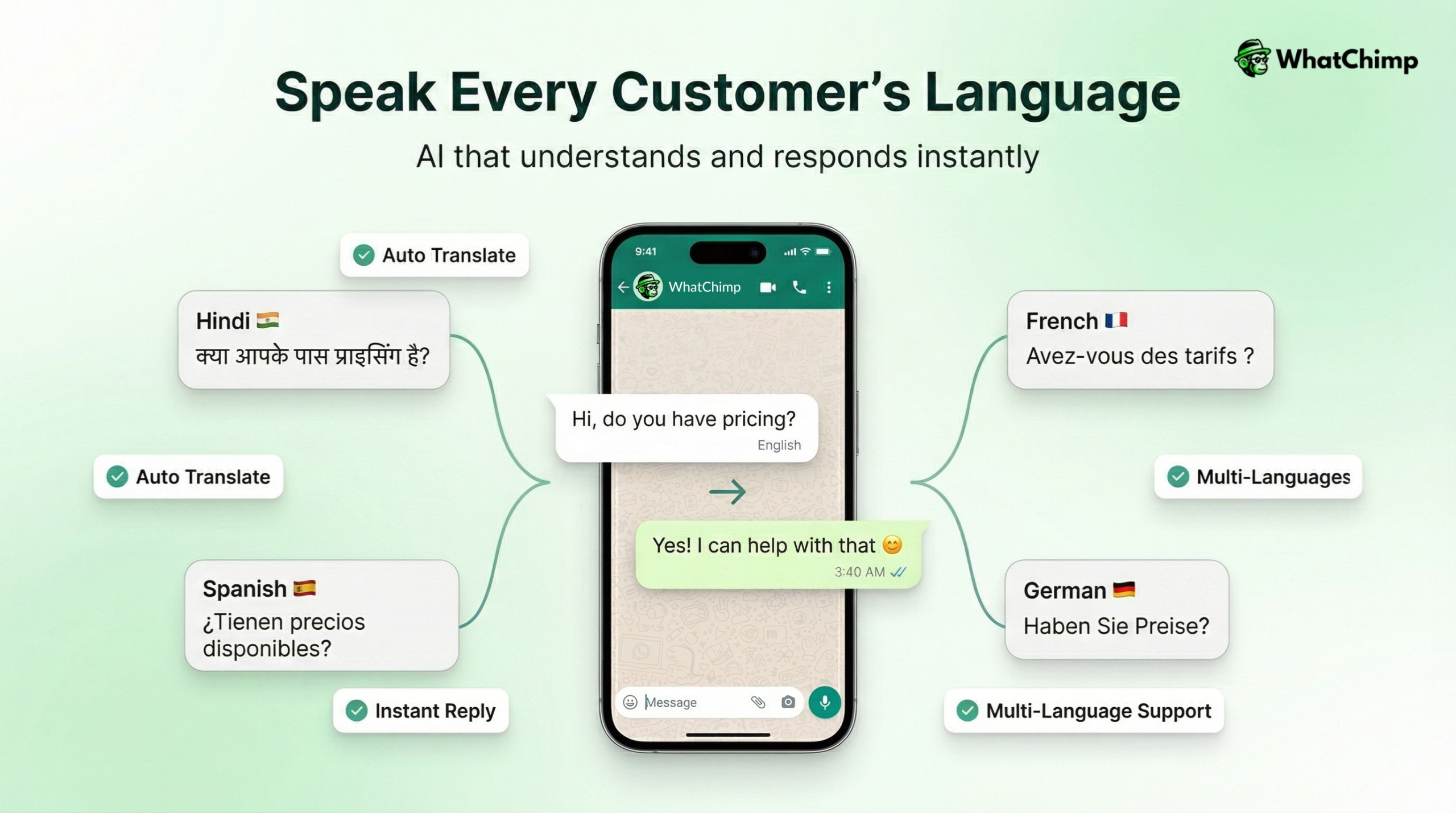 WhatChimp

Speak Every Customer's Language

AI that understands and responds instantly

Auto Translate

Hindi 🇮🇳
क्या आपके पास प्राइसिंग है?

Auto Translate

Spanish 🇪🇸
¿Tienen precios disponibles?

Instant Reply

9:41

WhatChimp

Hi, do you have pricing?
English

Yes! I can help with that 😊
3:40 AM

Message

French 🇫🇷
Avez-vous des tarifs ?

Multi-Languages

German 🇩🇪
Haben Sie Preise?

Multi-Language Support